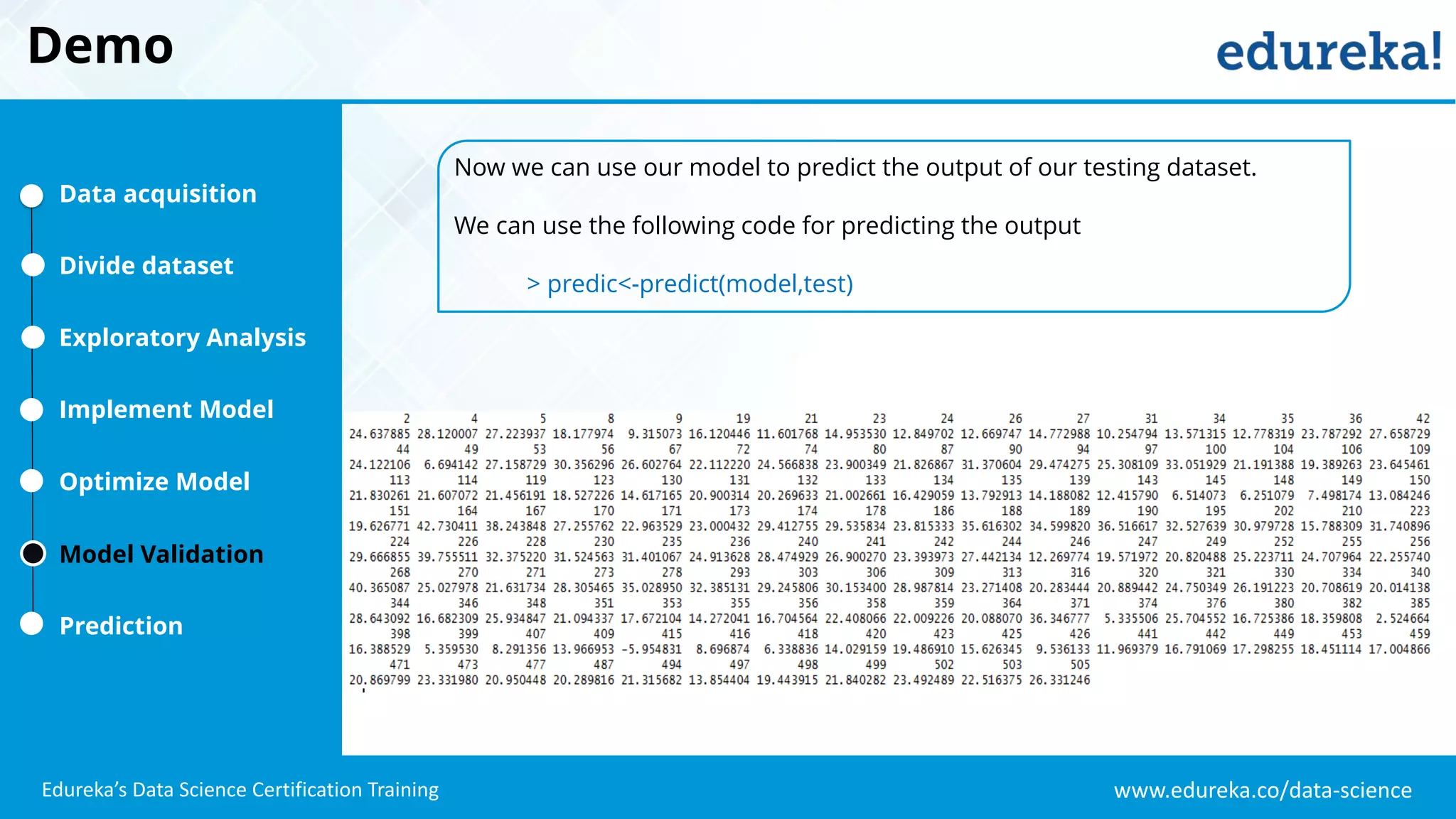 Demo

edureka!

Data acquisition

Divide dataset

Exploratory Analysis

Implement Model

Optimize Model

Model Validation

Prediction

Now we can use our model to predict the output of our testing dataset.

We can use the following code for predicting the output

> predic<-predict(model,test)

| 2 | 4 | 5 | 8 | 9 | 19 | 21 | 23 | 24 | 26 | 27 | 31 | 34 | 35 | 36 | 42 |
|---|---|---|---|---|---|---|---|---|---|---|---|---|---|---|---|
| 24.637885 | 28.120007 | 27.223937 | 18.177974 | 9.315073 | 16.120446 | 11.601768 | 14.953530 | 12.849702 | 12.669747 | 14.772988 | 10.254794 | 13.571315 | 12.778319 | 23.787292 | 27.658729 |
| 44 | 49 | 53 | 56 | 67 | 72 | 74 | 80 | 87 | 90 | 94 | 97 | 100 | 104 | 106 | 109 |
| 24.122106 | 6.694142 | 27.158729 | 30.356296 | 26.602764 | 22.112220 | 24.566838 | 23.900349 | 21.826867 | 31.370604 | 29.474275 | 25.308109 | 33.051929 | 21.191388 | 19.389263 | 23.645461 |
| 113 | 114 | 119 | 123 | 130 | 131 | 132 | 133 | 134 | 135 | 139 | 143 | 145 | 148 | 149 | 150 |
| 21.830261 | 21.607072 | 21.456191 | 18.527226 | 14.617165 | 20.900314 | 20.269633 | 21.002661 | 16.429059 | 13.792913 | 14.188082 | 12.415790 | 6.514073 | 6.251079 | 7.498174 | 13.084246 |
| 151 | 164 | 167 | 170 | 171 | 173 | 174 | 178 | 186 | 188 | 189 | 190 | 195 | 202 | 210 | 223 |
| 19.626771 | 42.730411 | 38.243848 | 27.255762 | 22.963529 | 23.000432 | 29.412755 | 29.535834 | 23.815333 | 35.616302 | 34.599820 | 36.516617 | 32.527639 | 30.979728 | 15.788309 | 31.740896 |
| 224 | 226 | 228 | 230 | 235 | 236 | 240 | 241 | 242 | 244 | 246 | 247 | 249 | 252 | 255 | 256 |
| 29.666855 | 39.755511 | 32.375220 | 31.524563 | 31.401067 | 24.913628 | 28.474929 | 26.900270 | 23.393973 | 27.442134 | 12.269774 | 19.571972 | 20.820488 | 25.223711 | 24.707964 | 22.255740 |
| 268 | 270 | 271 | 273 | 278 | 293 | 303 | 306 | 309 | 313 | 316 | 320 | 321 | 330 | 334 | 340 |
| 40.365087 | 25.027978 | 21.631734 | 28.305465 | 35.028950 | 32.385131 | 29.245806 | 30.153400 | 28.987814 | 23.271408 | 20.283444 | 20.889442 | 24.750349 | 26.191223 | 20.708619 | 20.014138 |
| 344 | 346 | 348 | 351 | 353 | 355 | 356 | 358 | 359 | 364 | 371 | 374 | 376 | 380 | 382 | 385 |
| 28.643092 | 16.682309 | 25.934847 | 21.094337 | 17.672104 | 14.272041 | 16.704564 | 22.408066 | 22.009226 | 20.088070 | 36.346777 | 5.335506 | 25.704552 | 16.725386 | 18.359808 | 2.524664 |
| 398 | 399 | 407 | 409 | 415 | 416 | 418 | 420 | 423 | 425 | 426 | 441 | 442 | 449 | 453 | 459 |
| 16.388529 | 5.359530 | 8.291356 | 13.966953 | -5.954831 | 8.696874 | 6.338836 | 14.029159 | 19.486910 | 15.626345 | 9.536133 | 11.969379 | 16.791069 | 17.298255 | 18.451114 | 17.004866 |
| 471 | 473 | 477 | 487 | 494 | 497 | 498 | 499 | 502 | 503 | 505 | | | | | |
| 20.869799 | 23.331980 | 20.950448 | 20.289816 | 21.315682 | 13.854404 | 19.443915 | 21.840282 | 23.492489 | 22.516375 | 26.331246 | | | | | |

Edureka's Data Science Certification Training

www.edureka.co/data-science